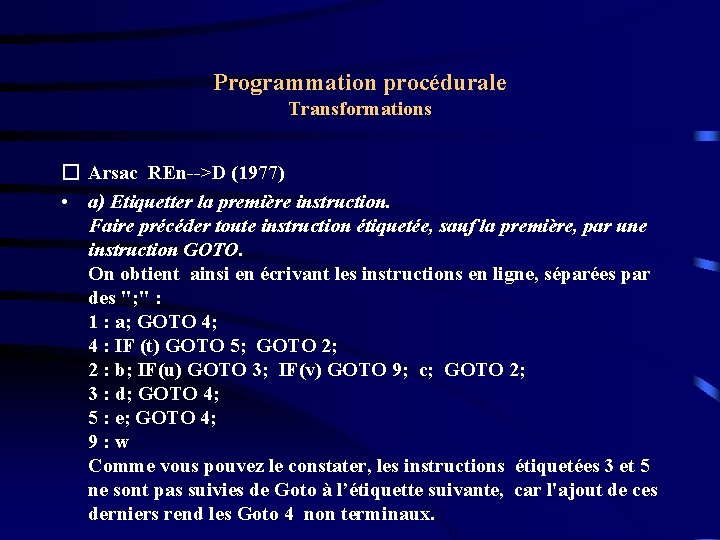 Programmation procédurale
Transformations

☐ Arsac REn-->D (1977)

• a) Etiquetter la première instruction.
Faire précéder toute instruction étiquetée, sauf la première, par une instruction GOTO.
On obtient ainsi en écrivant les instructions en ligne, séparées par des ";" :
1 : a; GOTO 4;
4 : IF (t) GOTO 5; GOTO 2;
2 : b; IF(u) GOTO 3; IF(v) GOTO 9; c; GOTO 2;
3 : d; GOTO 4;
5 : e; GOTO 4;
9 : w
Comme vous pouvez le constater, les instructions étiquetées 3 et 5 ne sont pas suivies de Goto à l'étiquette suivante, car l'ajout de ces derniers rend les Goto 4 non terminaux.